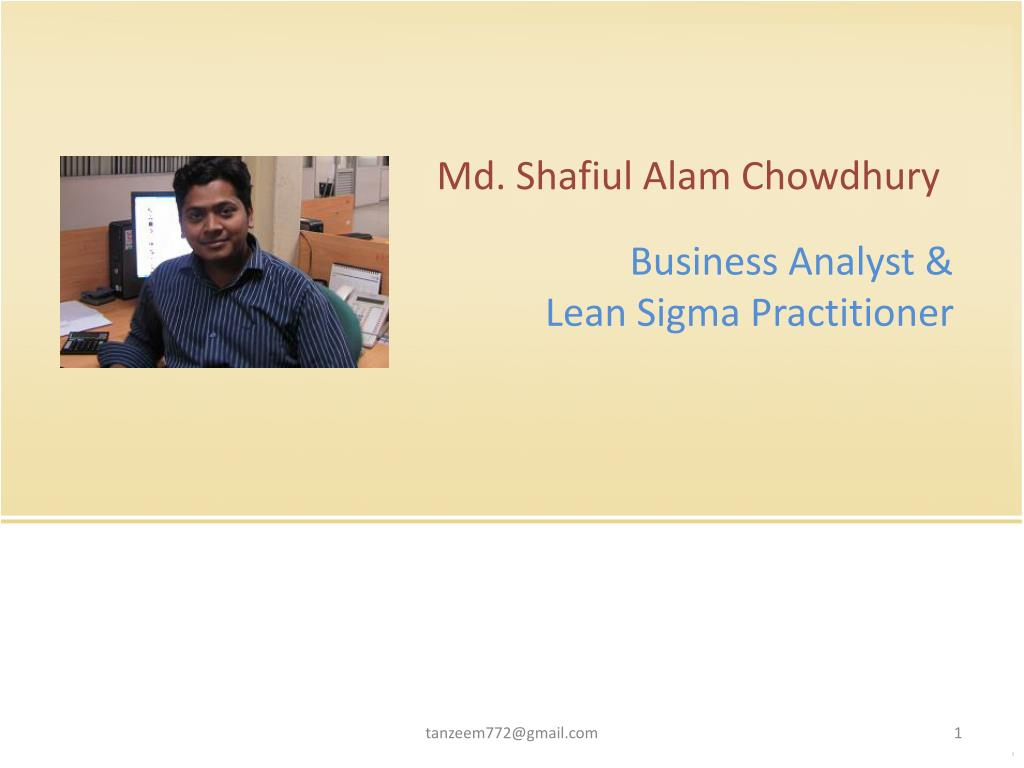 Md. Shafiul Alam Chowdhury

Business Analyst &
Lean Sigma Practitioner

tanzeem772@gmail.com

1